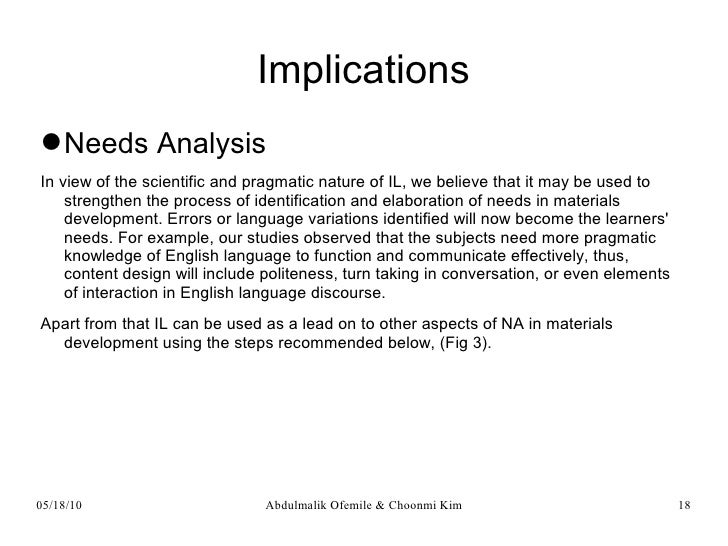 Implications

●Needs Analysis

In view of the scientific and pragmatic nature of IL, we believe that it may be used to strengthen the process of identification and elaboration of needs in materials development. Errors or language variations identified will now become the learners' needs. For example, our studies observed that the subjects need more pragmatic knowledge of English language to function and communicate effectively, thus, content design will include politeness, turn taking in conversation, or even elements of interaction in English language discourse.

Apart from that IL can be used as a lead on to other aspects of NA in materials development using the steps recommended below, (Fig 3).

05/18/10 Abdulmalik Ofemile & Choonmi Kim 18